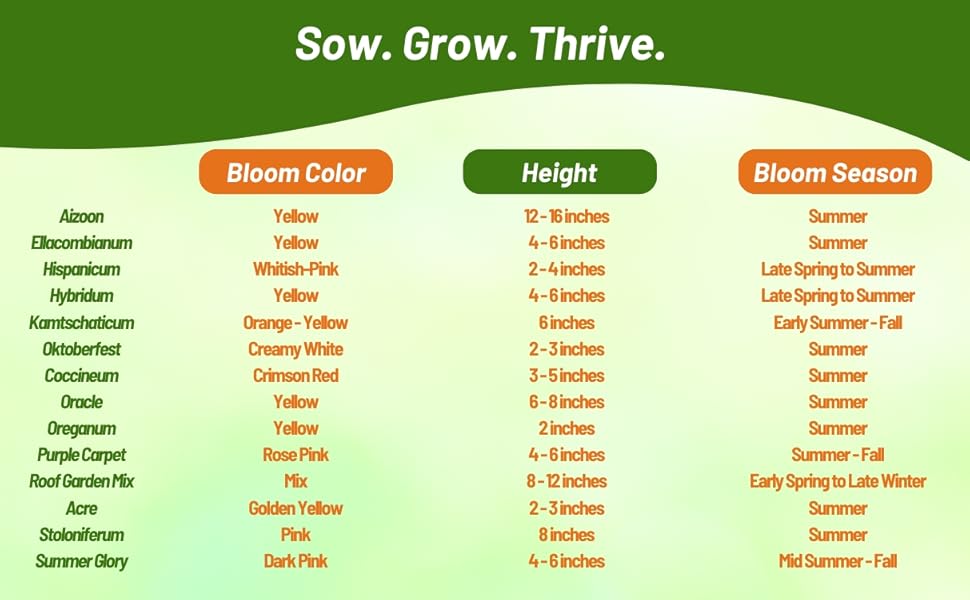 Sow. Grow. Thrive.

| | Bloom Color | Height | Bloom Season |
|---|---|---|---|
| Aizoon | Yellow | 12 - 16 inches | Summer |
| Ellacombianum | Yellow | 4 - 6 inches | Summer |
| Hispanicum | Whitish-Pink | 2 - 4 inches | Late Spring to Summer |
| Hybridum | Yellow | 4 - 6 inches | Late Spring to Summer |
| Kamtschaticum | Orange - Yellow | 6 inches | Early Summer - Fall |
| Oktoberfest | Creamy White | 2 - 3 inches | Summer |
| Coccineum | Crimson Red | 3 - 5 inches | Summer |
| Oracle | Yellow | 6 - 8 inches | Summer |
| Oreganum | Yellow | 2 inches | Summer |
| Purple Carpet | Rose Pink | 4 - 6 inches | Summer - Fall |
| Roof Garden Mix | Mix | 8 - 12 inches | Early Spring to Late Winter |
| Acre | Golden Yellow | 2 - 3 inches | Summer |
| Stoloniferum | Pink | 8 inches | Summer |
| Summer Glory | Dark Pink | 4 - 6 inches | Mid Summer - Fall |